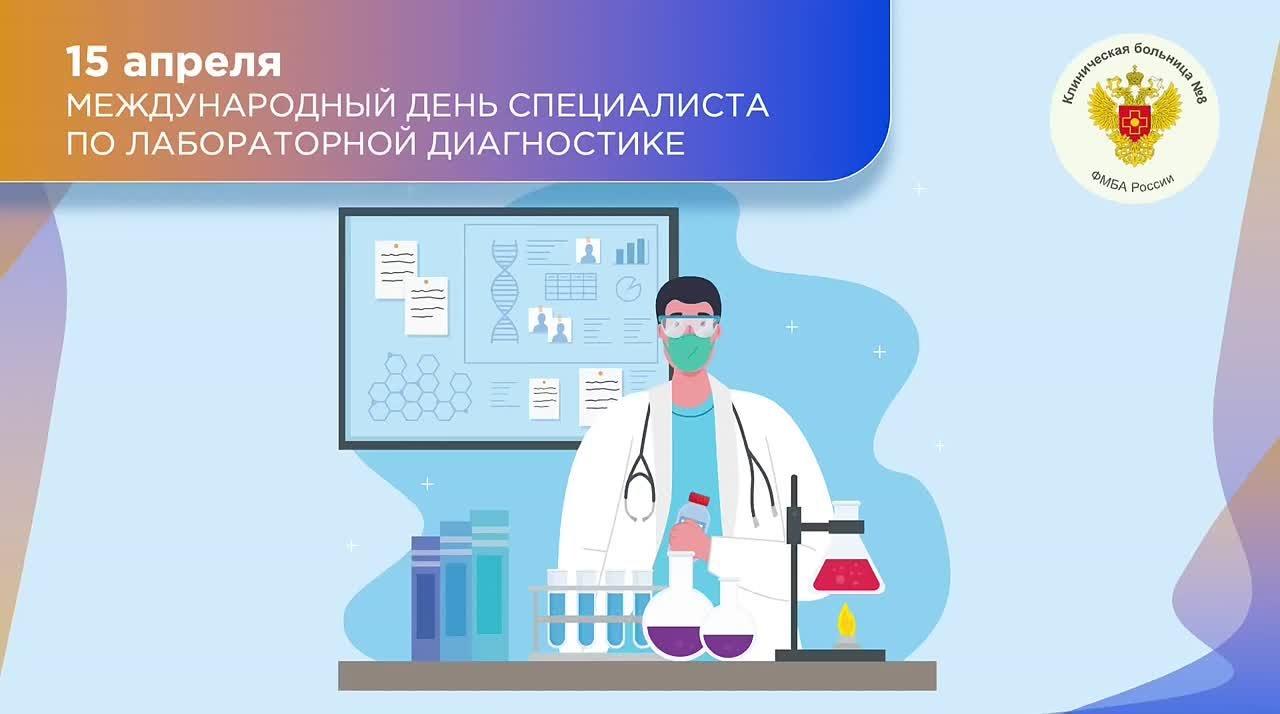 15 апреля
МЕЖДУНАРОДНЫЙ ДЕНЬ СПЕЦИАЛИСТА ПО ЛАБОРАТОРНОЙ ДИАГНОСТИКЕ

Клиническая больница №8
ФМБА России